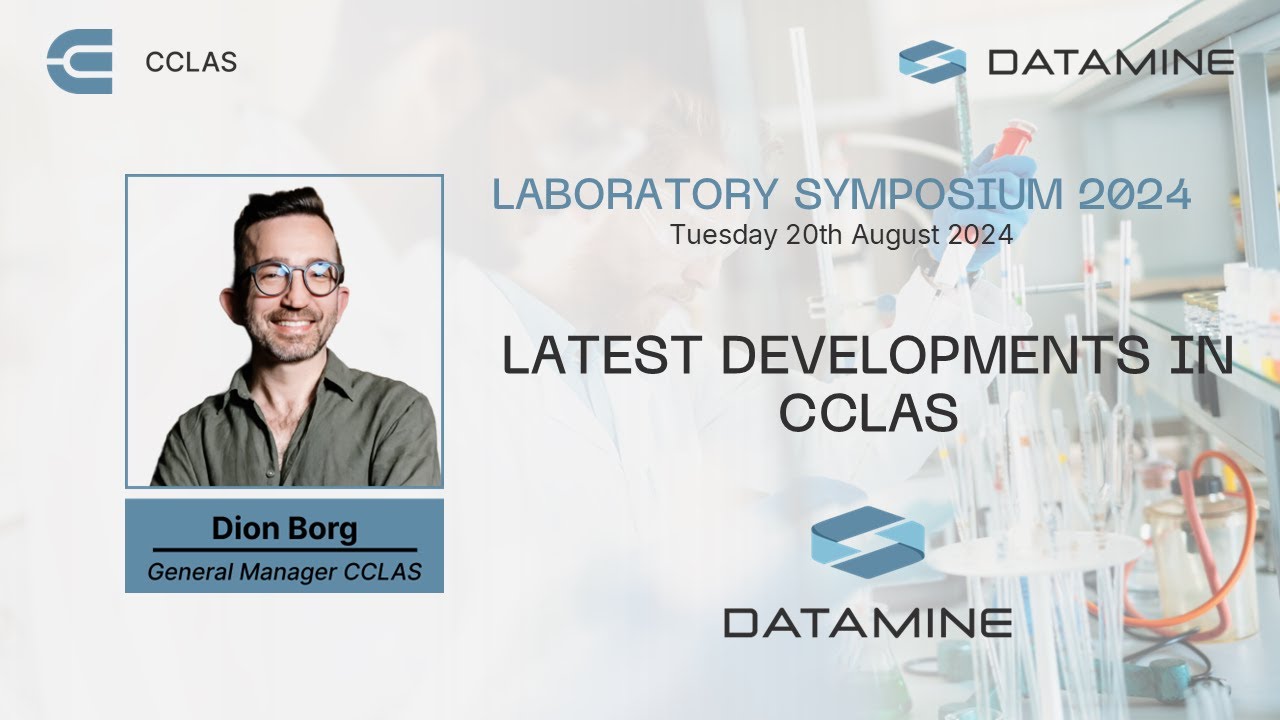 CCLAS

DATAMINE

LABORATORY SYMPOSIUM 2024
Tuesday 20th August 2024

LATEST DEVELOPMENTS IN CCLAS

Dion Borg
General Manager CCLAS

DATAMINE